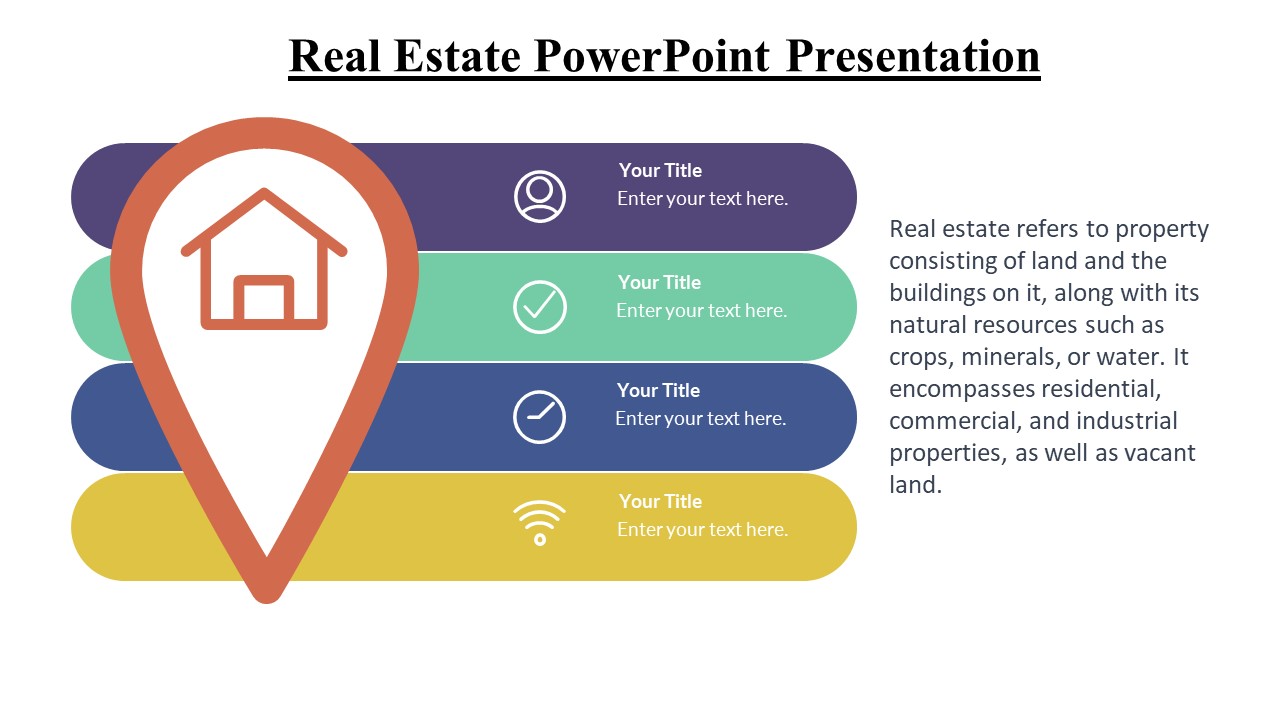 Real Estate PowerPoint Presentation

Your Title
Enter your text here.

Your Title
Enter your text here.

Your Title
Enter your text here.

Your Title
Enter your text here.

Real estate refers to property consisting of land and the buildings on it, along with its natural resources such as crops, minerals, or water. It encompasses residential, commercial, and industrial properties, as well as vacant land.